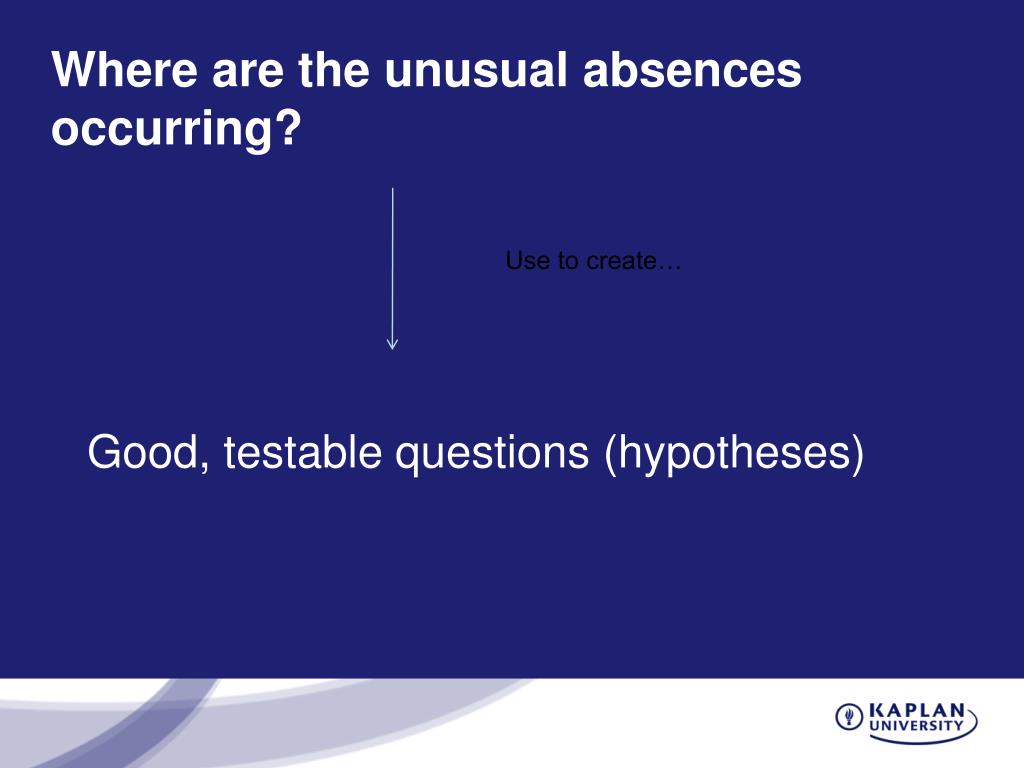 Where are the unusual absences occurring?

Use to create…

Good, testable questions (hypotheses)

KAPLAN UNIVERSITY